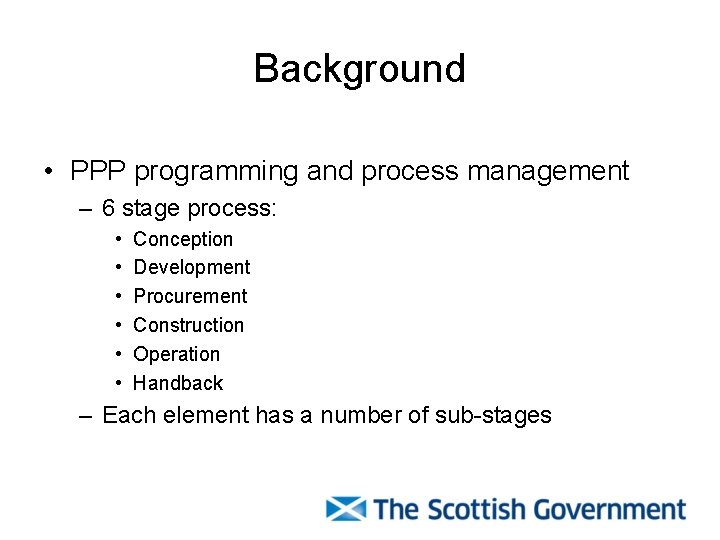 Background

• PPP programming and process management
– 6 stage process:
• Conception
• Development
• Procurement
• Construction
• Operation
• Handback
– Each element has a number of sub-stages

The Scottish Government